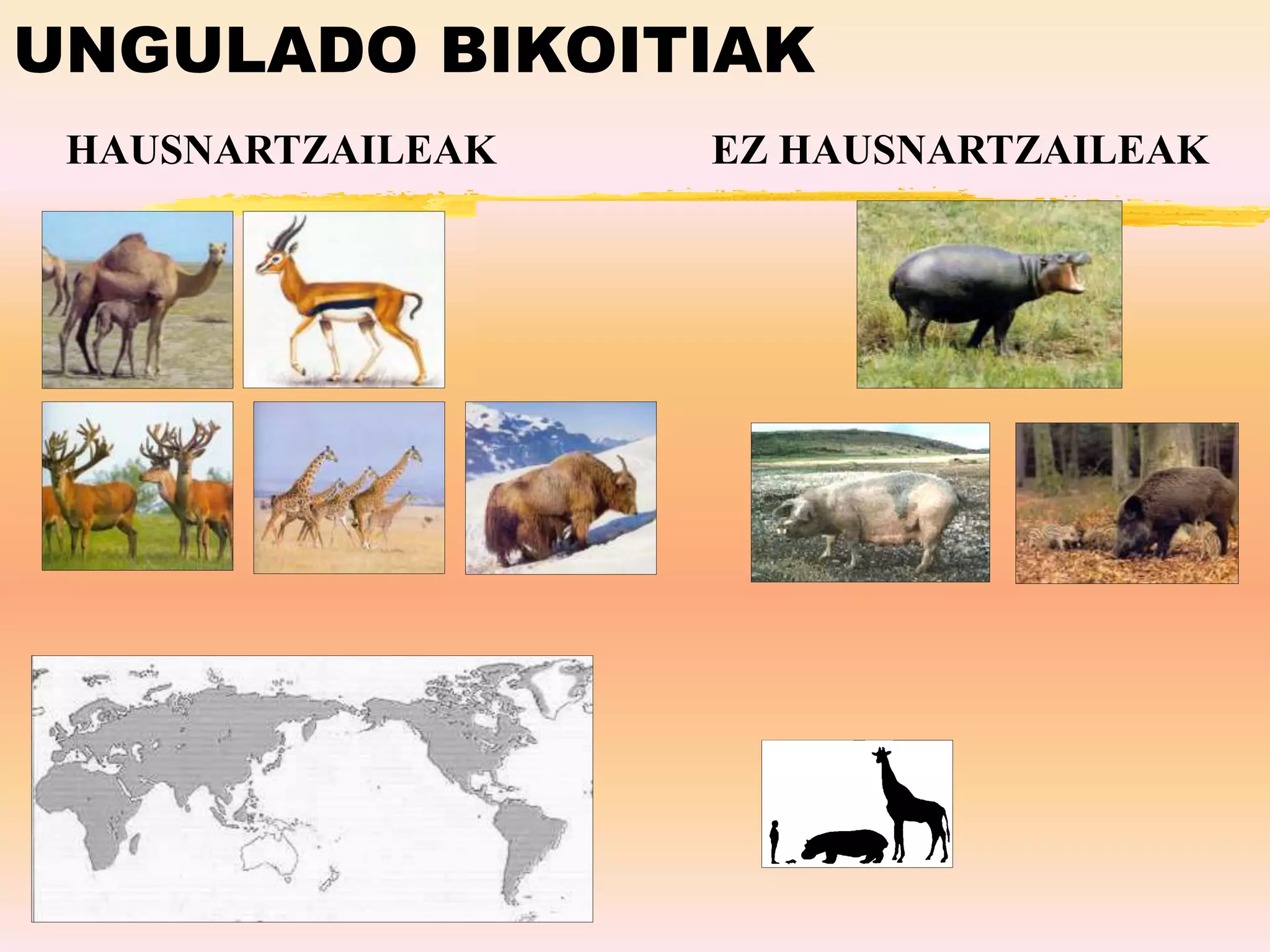 UNGULADO BIKOITIAK

HAUSNARTZAILEAK

EZ HAUSNARTZAILEAK